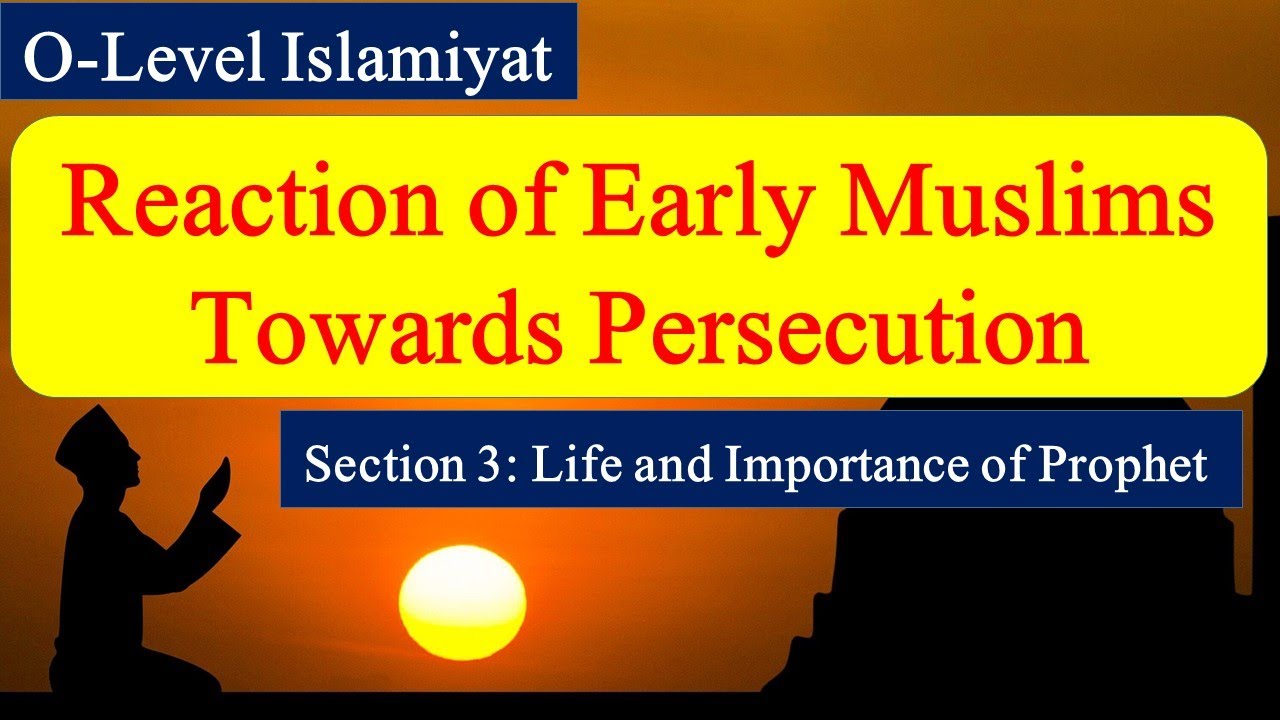 O-Level Islamiyat

Reaction of Early Muslims Towards Persecution

Section 3: Life and Importance of Prophet